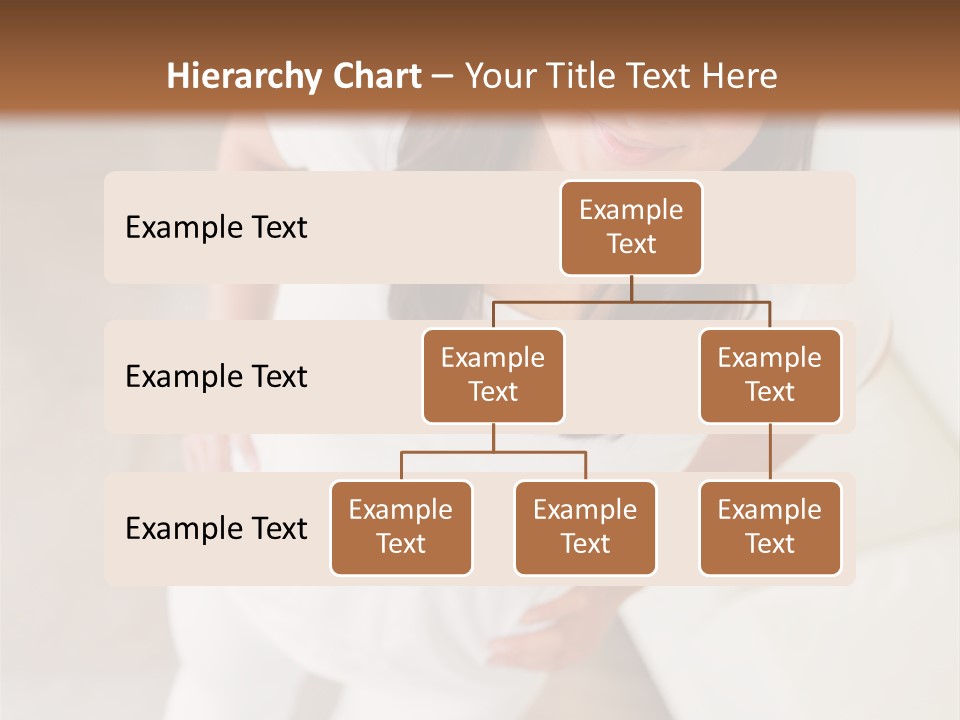 Hierarchy Chart – Your Title Text Here

Example Text

Example Text

Example Text

Example Text

Example Text

Example Text

Example Text

Example Text

Example Text